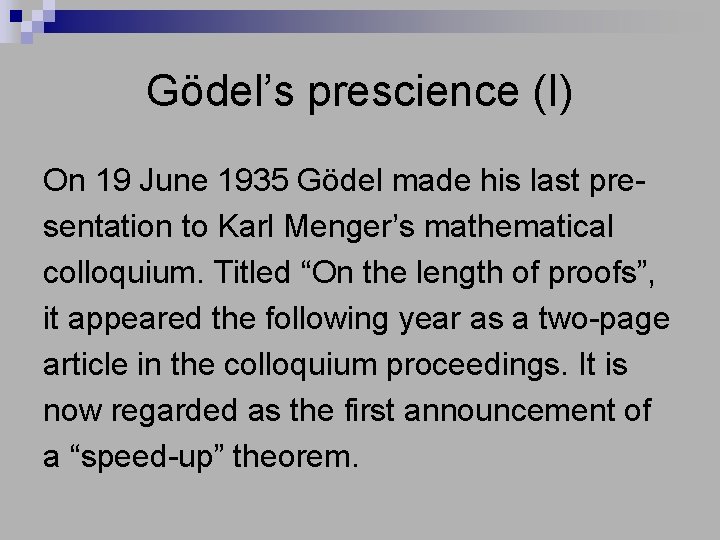 Gödel’s prescience (I)

On 19 June 1935 Gödel made his last presentation to Karl Menger’s mathematical colloquium. Titled “On the length of proofs”, it appeared the following year as a two-page article in the colloquium proceedings. It is now regarded as the first announcement of a “speed-up” theorem.